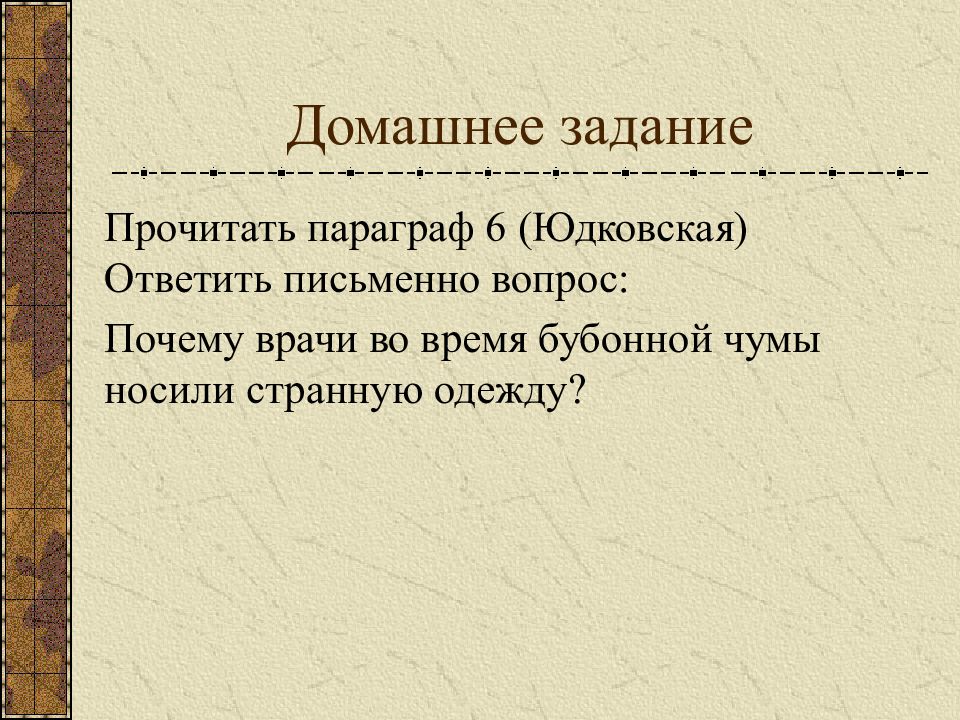 Домашнее задание

Прочитать параграф 6 (Юдковская) Ответить письменно вопрос:

Почему врачи во время бубонной чумы носили странную одежду?